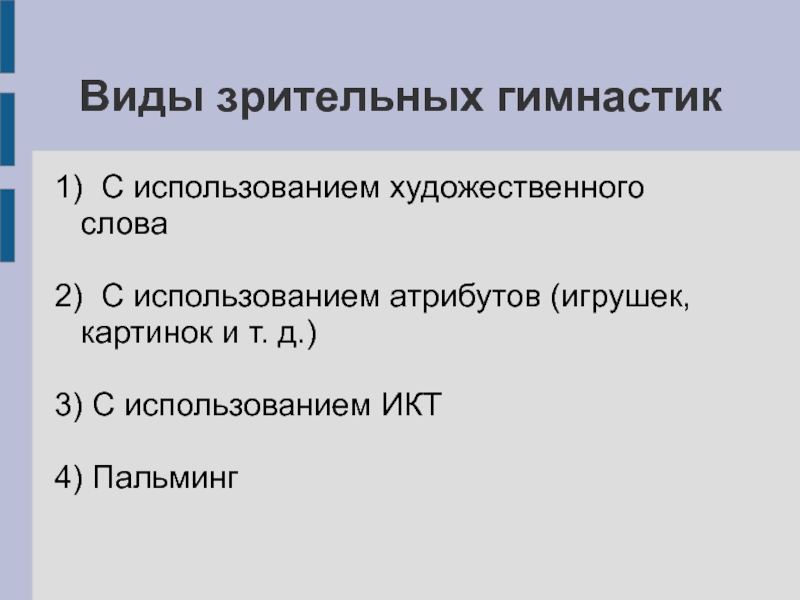 Виды зрительных гимнастик

1) С использованием художественного слова

2) С использованием атрибутов (игрушек, картинок и т. д.)

3) С использованием ИКТ

4) Пальминг